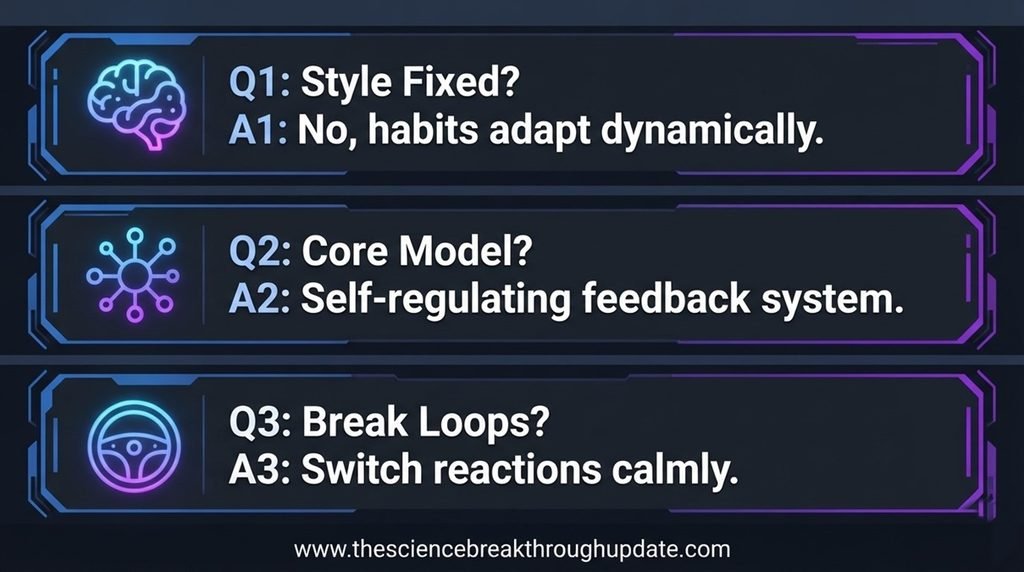 Q1: Style Fixed?
A1: No, habits adapt dynamically.

Q2: Core Model?
A2: Self-regulating feedback system.

Q3: Break Loops?
A3: Switch reactions calmly.

www.thesciencebreakthroughupdate.com